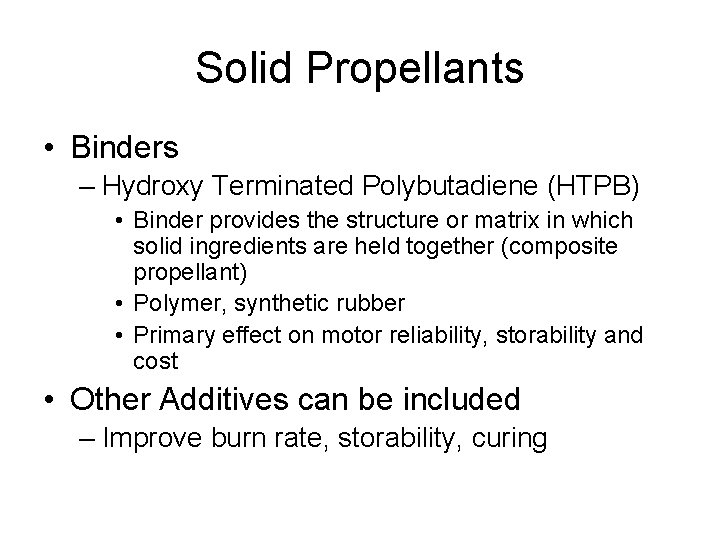 Solid Propellants

• Binders
– Hydroxy Terminated Polybutadiene (HTPB)
• Binder provides the structure or matrix in which solid ingredients are held together (composite propellant)
• Polymer, synthetic rubber
• Primary effect on motor reliability, storability and cost

• Other Additives can be included
– Improve burn rate, storability, curing